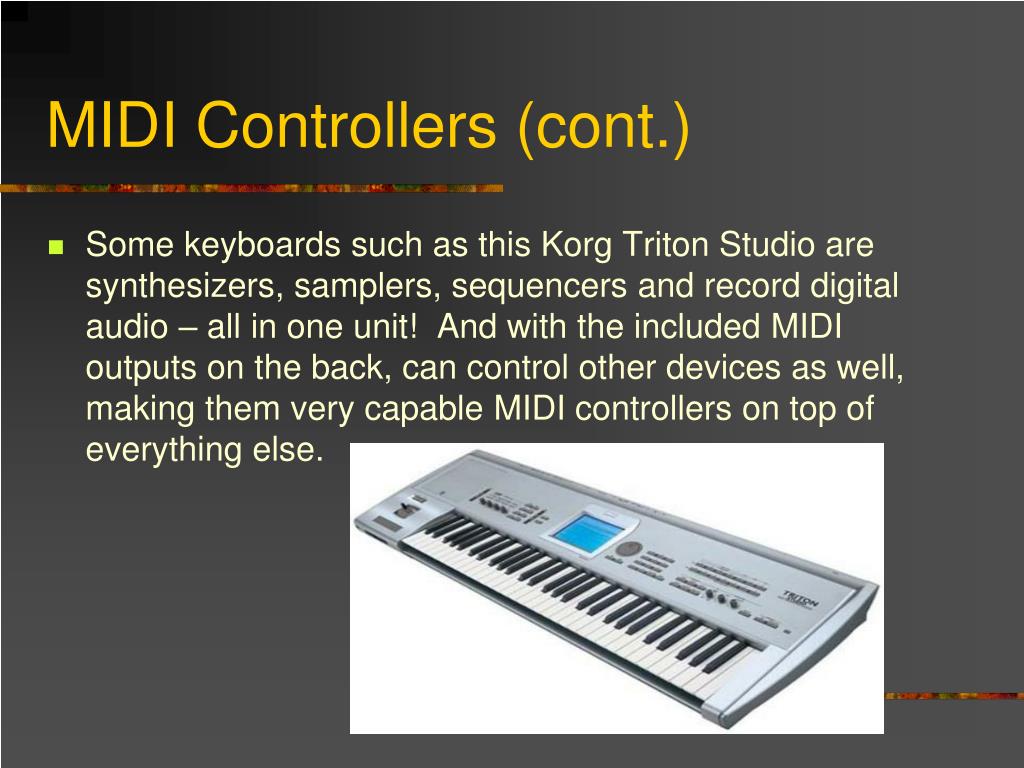 MIDI Controllers (cont.)

Some keyboards such as this Korg Triton Studio are synthesizers, samplers, sequencers and record digital audio – all in one unit!  And with the included MIDI outputs on the back, can control other devices as well, making them very capable MIDI controllers on top of everything else.

TRITON